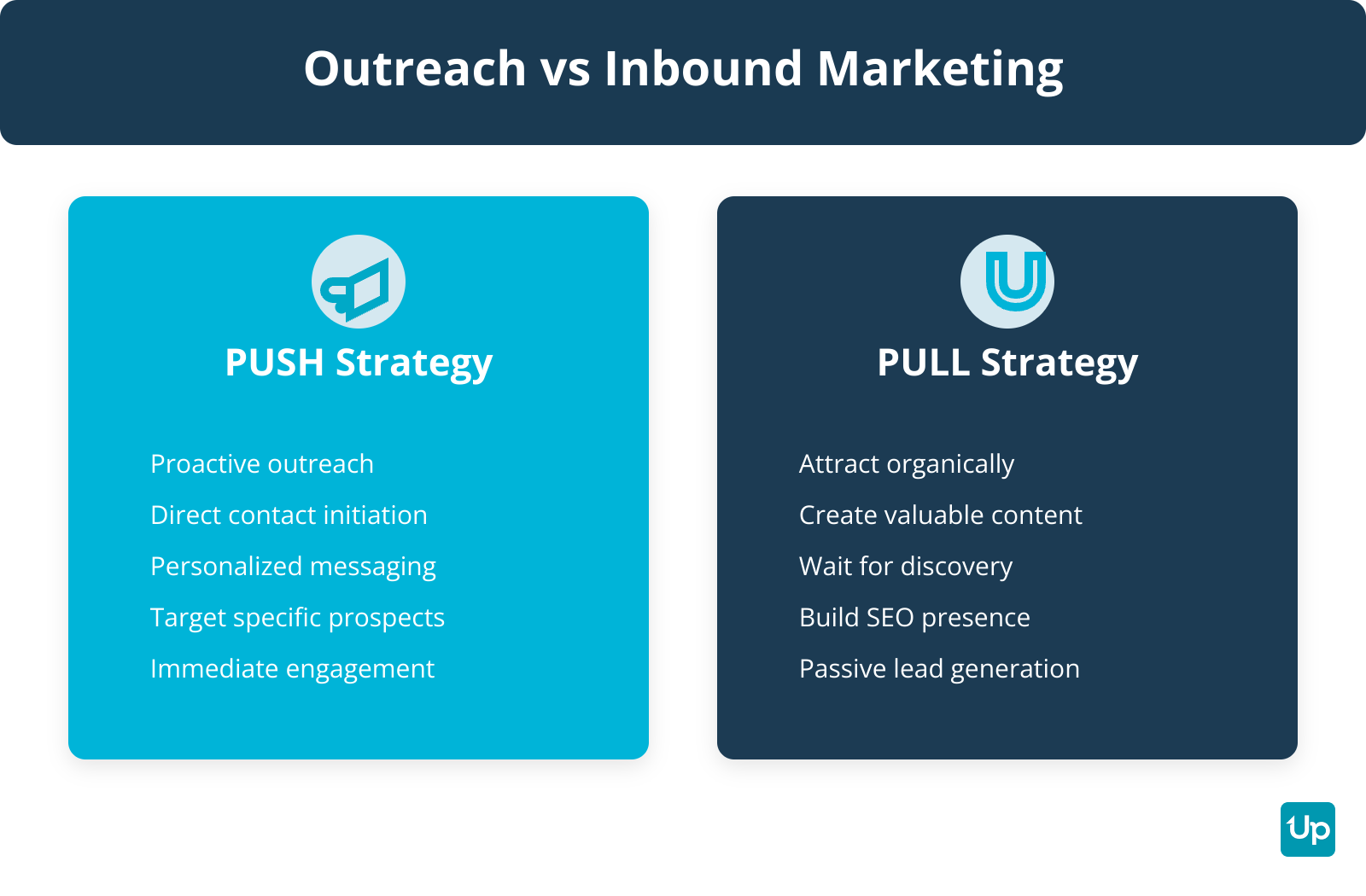 Outreach vs Inbound Marketing

PUSH Strategy

Proactive outreach
Direct contact initiation
Personalized messaging
Target specific prospects
Immediate engagement

PULL Strategy

Attract organically
Create valuable content
Wait for discovery
Build SEO presence
Passive lead generation

Up